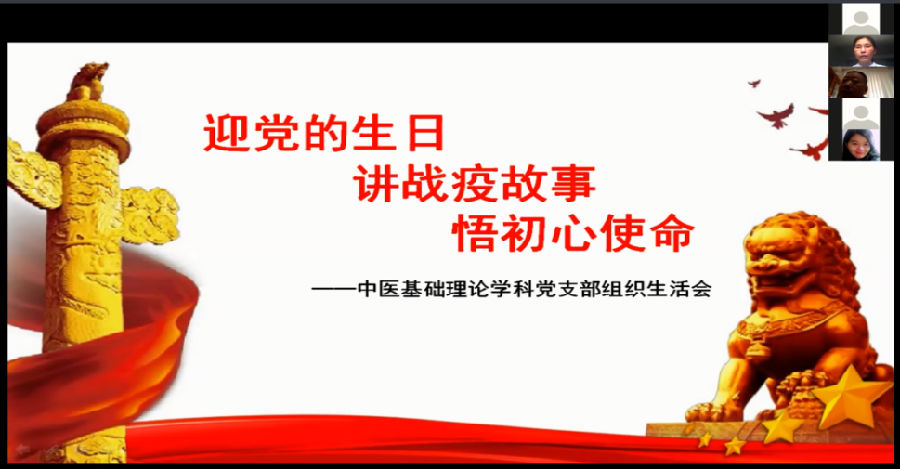 迎党的生日
讲战疫故事
悟初心使命

——中医基础理论学科党支部组织生活会